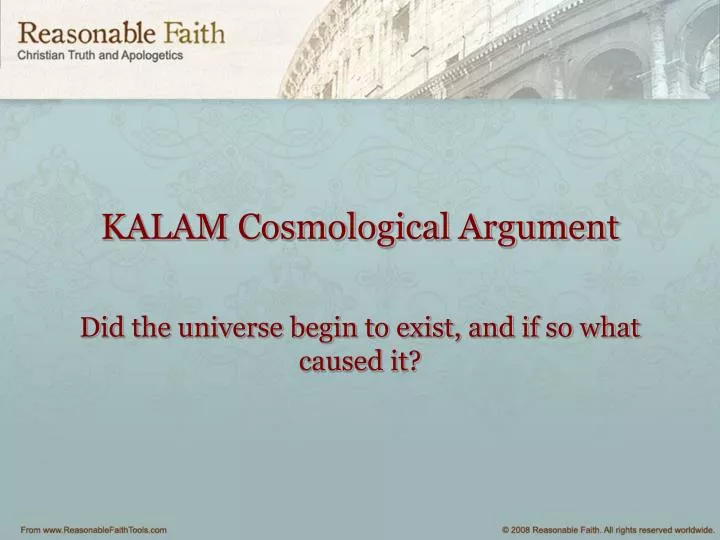 Reasonable Faith
Christian Truth and Apologetics

KALAM Cosmological Argument

Did the universe begin to exist, and if so what caused it?

From www.ReasonableFaithTools.com

© 2008 Reasonable Faith. All rights reserved worldwide.